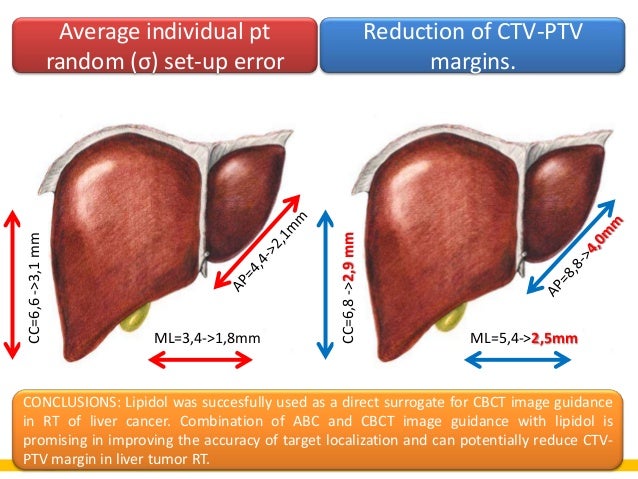 Average individual pt random (σ) set-up error

Reduction of CTV-PTV margins.

CC=6,6 ->3,1 mm

AP=4,4->2,1mm

ML=3,4->1,8mm

CC=6,8 ->2,9 mm

AP=8,8->4,0mm

ML=5,4->2,5mm

CONCLUSIONS: Lipidol was succesfully used as a direct surrogate for CBCT image guidance in RT of liver cancer. Combination of ABC and CBCT image guidance with lipidol is promising in improving the accuracy of target localization and can potentially reduce CTV-PTV margin in liver tumor RT.